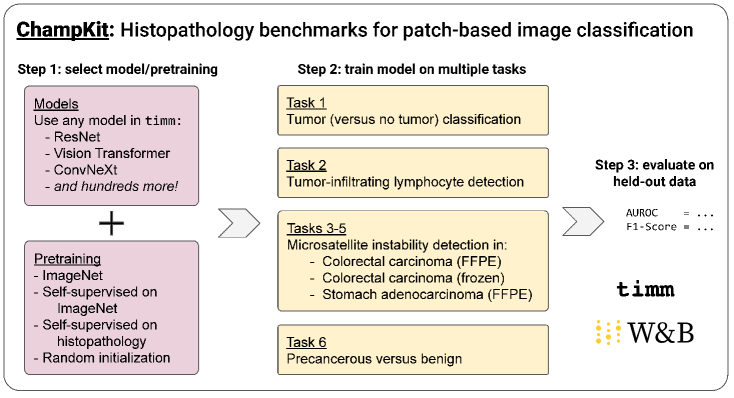 ChampKit: Histopathology benchmarks for patch-based image classification

Step 1: select model/pretraining

Models
Use any model in timm:
- ResNet
- Vision Transformer
- ConvNeXt
- and hundreds more!

+

Pretraining
- ImageNet
- Self-supervised on ImageNet
- Self-supervised on histopathology
- Random initialization

Step 2: train model on multiple tasks

Task 1
Tumor (versus no tumor) classification

Task 2
Tumor-infiltrating lymphocyte detection

Tasks 3-5
Microsatellite instability detection in:
- Colorectal carcinoma (FFPE)
- Colorectal carcinoma (frozen)
- Stomach adenocarcinoma (FFPE)

Task 6
Precancerous versus benign

Step 3: evaluate on held-out data

AUROC = ...
F1-Score = ...

timm

W&B